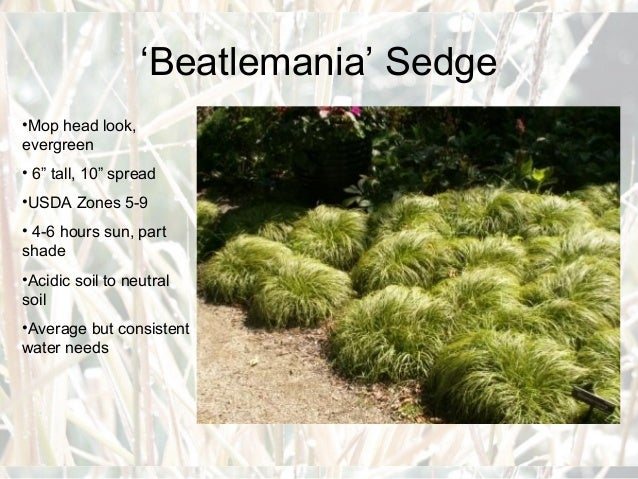 ‘Beatlemania’ Sedge

•Mop head look, evergreen

• 6” tall, 10” spread

•USDA Zones 5-9

• 4-6 hours sun, part shade

•Acidic soil to neutral soil

•Average but consistent water needs